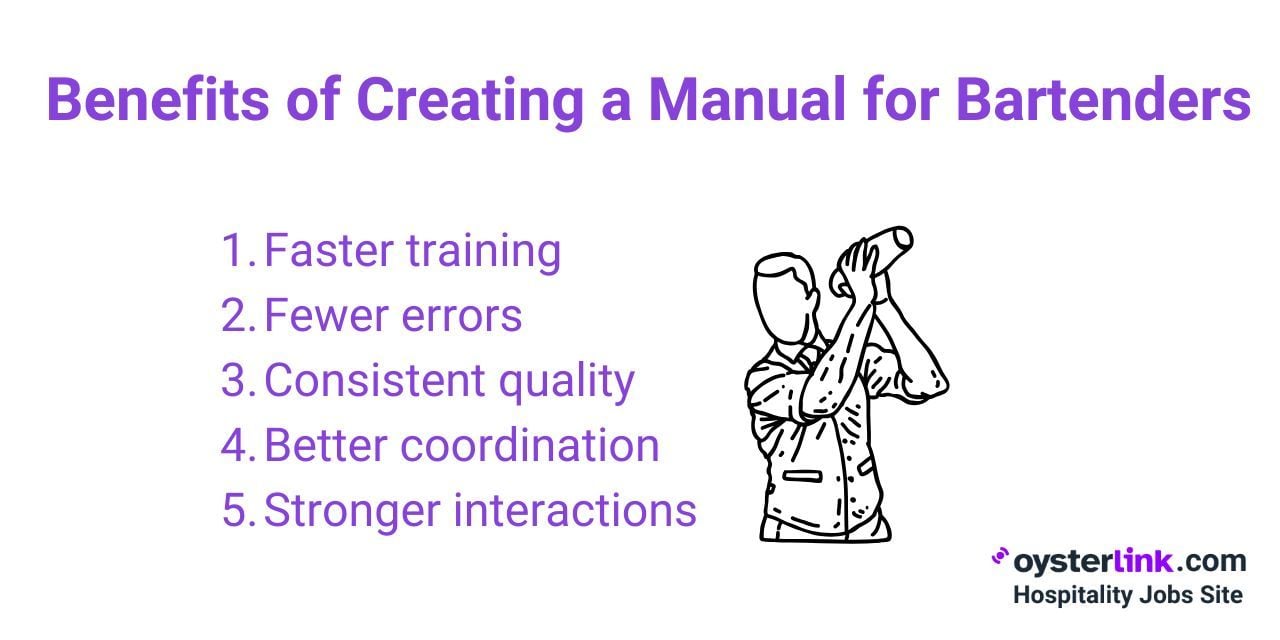 Benefits of Creating a Manual for Bartenders

1. Faster training
2. Fewer errors
3. Consistent quality
4. Better coordination
5. Stronger interactions

oysterlink.com
Hospitality Jobs Site